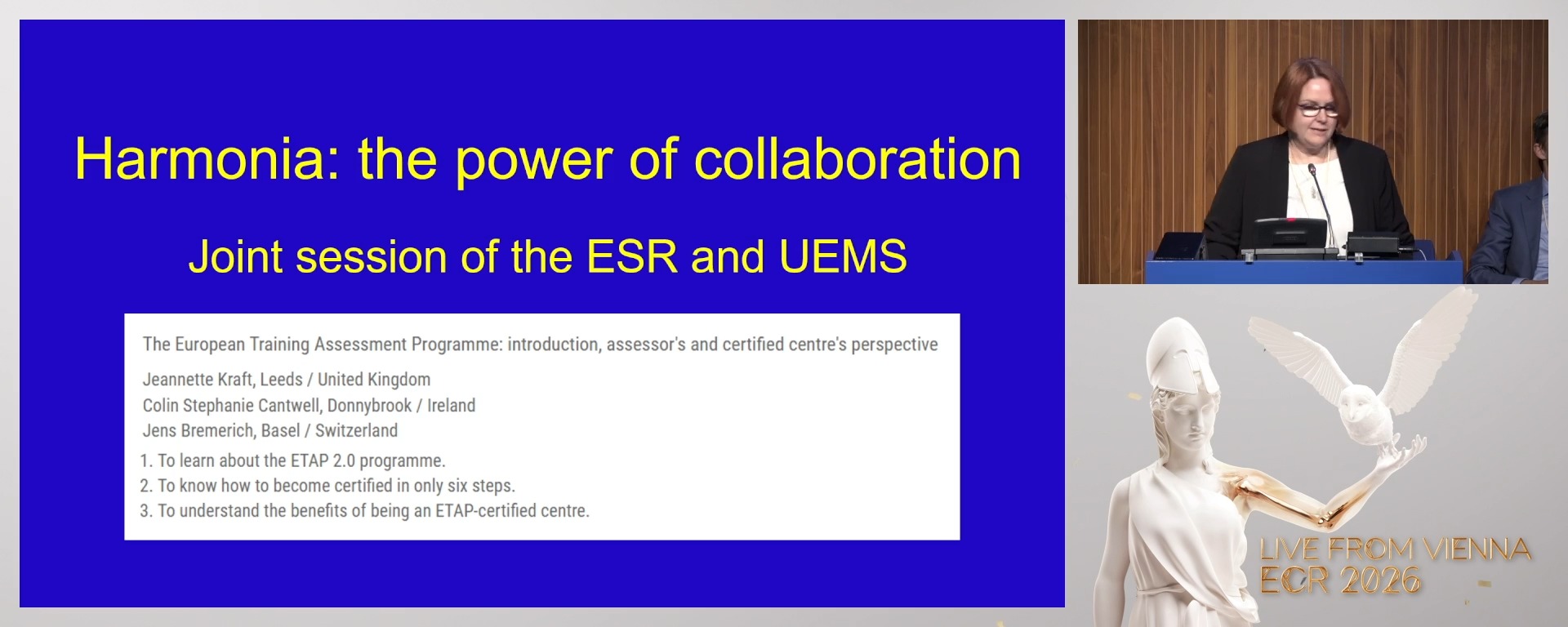 Harmonia: the power of collaboration

Joint session of the ESR and UEMS

The European Training Assessment Programme: introduction, assessor's and certified centre's perspective

Jeannette Kraft, Leeds / United Kingdom
Colin Stephanie Cantwell, Donnybrook / Ireland
Jens Bremerich, Basel / Switzerland

1. To learn about the ETAP 2.0 programme.
2. To know how to become certified in only six steps.
3. To understand the benefits of being an ETAP-certified centre.

LIVE FROM VIENNA
ECR 2026